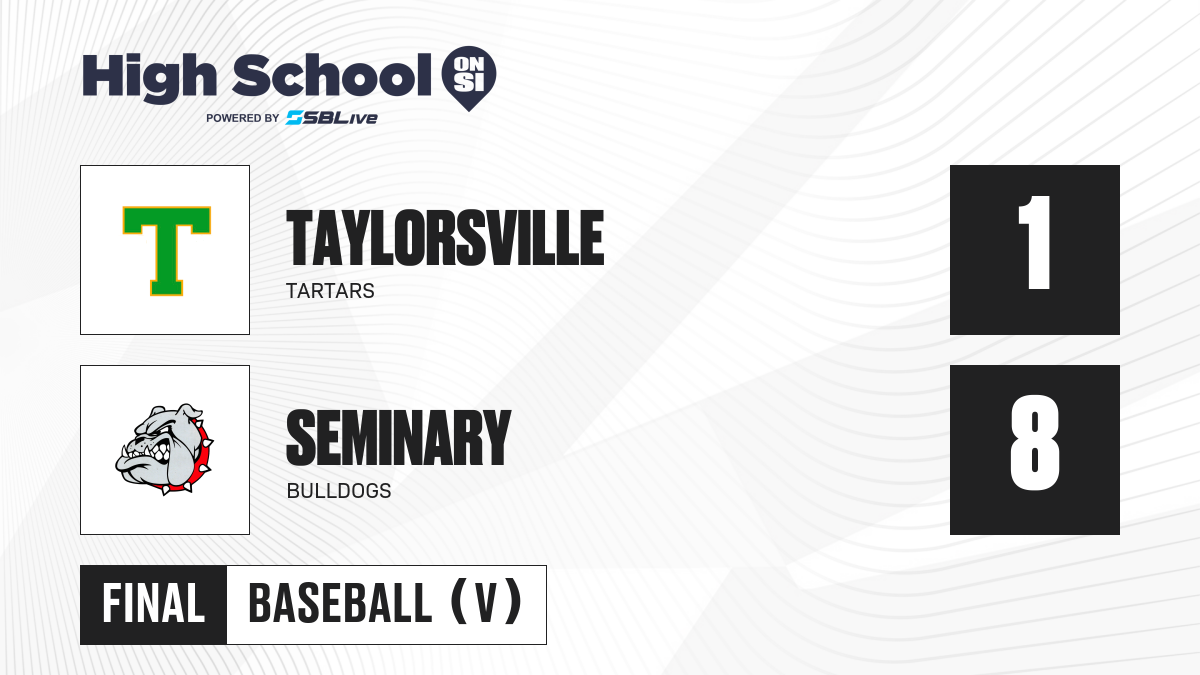 High School ON SI
POWERED BY SBLive

T

TAYLORSVILLE
TARTARS

1

SEMINARY
BULLDOGS

8

FINAL BASEBALL (V)